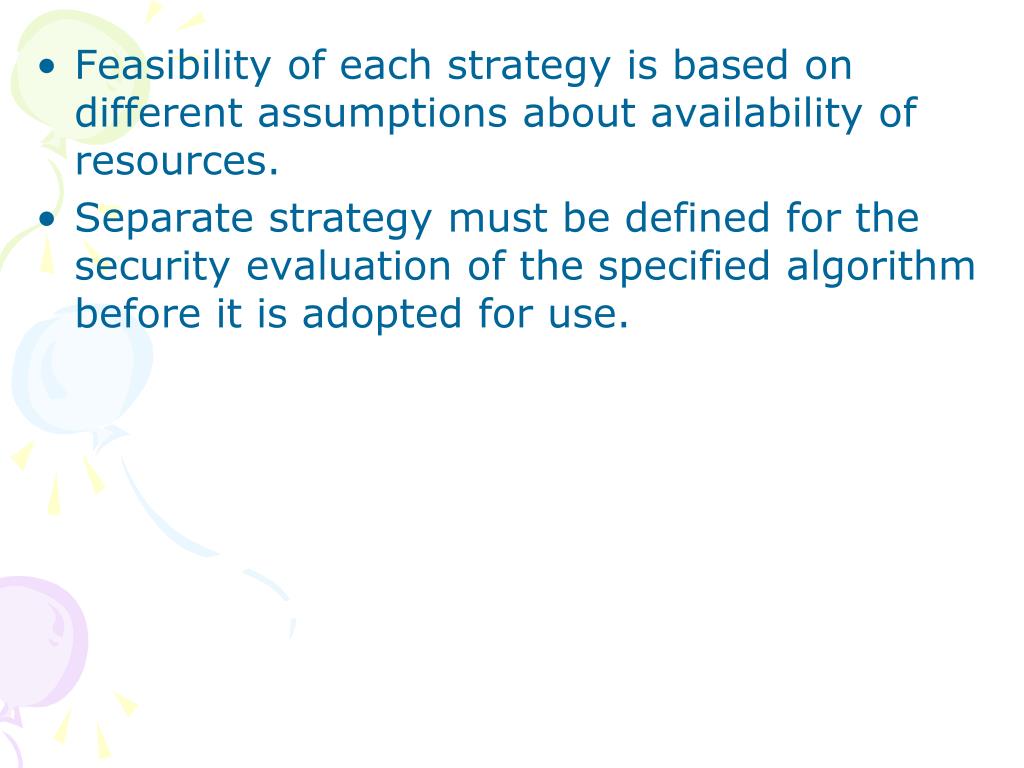 • Feasibility of each strategy is based on different assumptions about availability of resources.

• Separate strategy must be defined for the security evaluation of the specified algorithm before it is adopted for use.